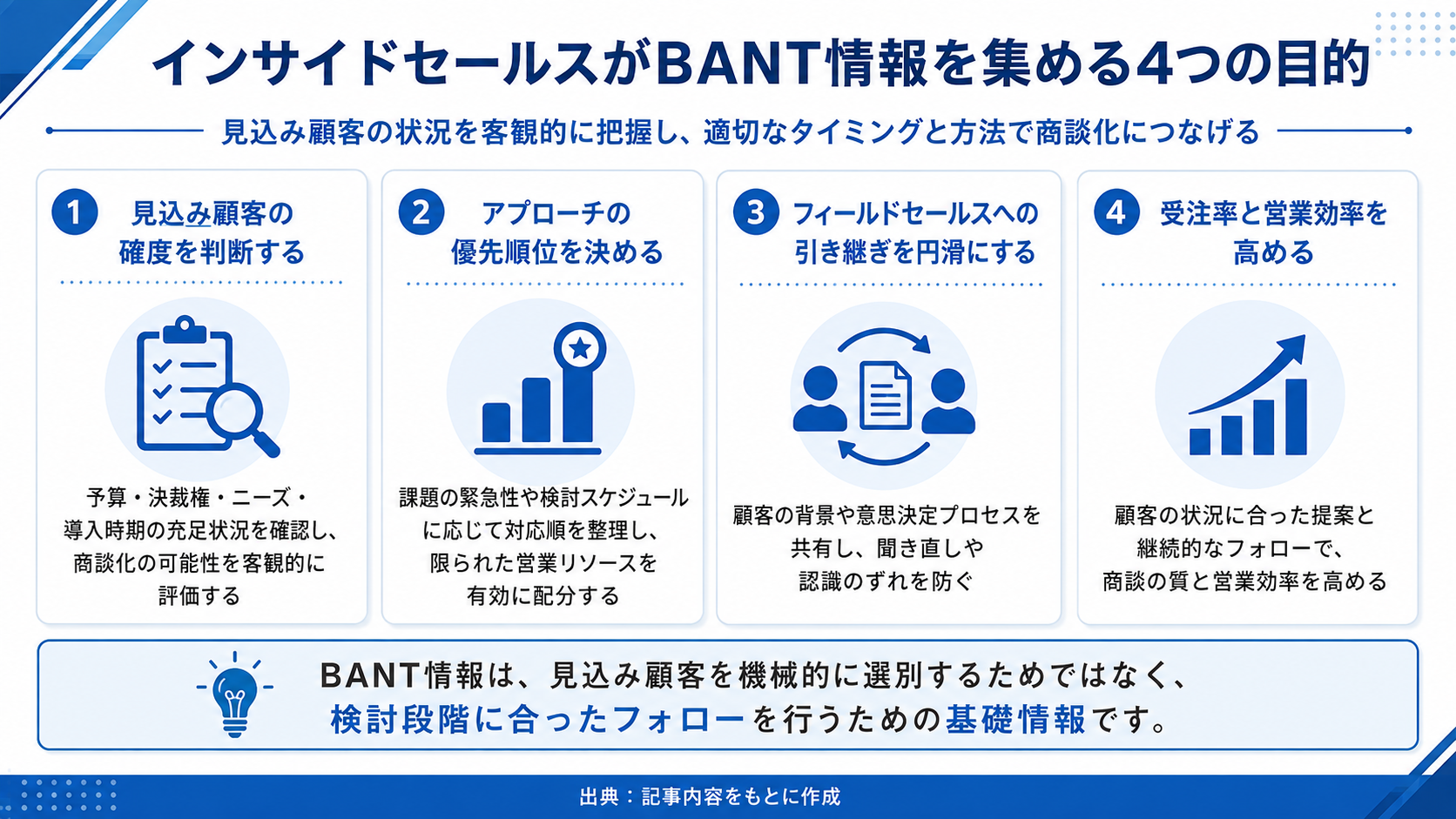 インサイドセールスがBANT情報を集める4つの目的

見込み顧客の状況を客観的に把握し、適切なタイミングと方法で商談化につなげる

1 見込み顧客の確度を判断する

予算・決裁権・ニーズ・導入時期の充足状況を確認し、商談化の可能性を客観的に評価する

2 アプローチの優先順位を決める

課題の緊急性や検討スケジュールに応じて対応順を整理し、限られた営業リソースを有効に配分する

3 フィールドセールスへの引き継ぎを円滑にする

顧客の背景や意思決定プロセスを共有し、聞き直しや認識のずれを防ぐ

4 受注率と営業効率を高める

顧客の状況に合った提案と継続的なフォローで、商談の質と営業効率を高める

BANT情報は、見込み顧客を機械的に選別するためではなく、検討段階に合ったフォローを行うための基礎情報です。

出典：記事内容をもとに作成